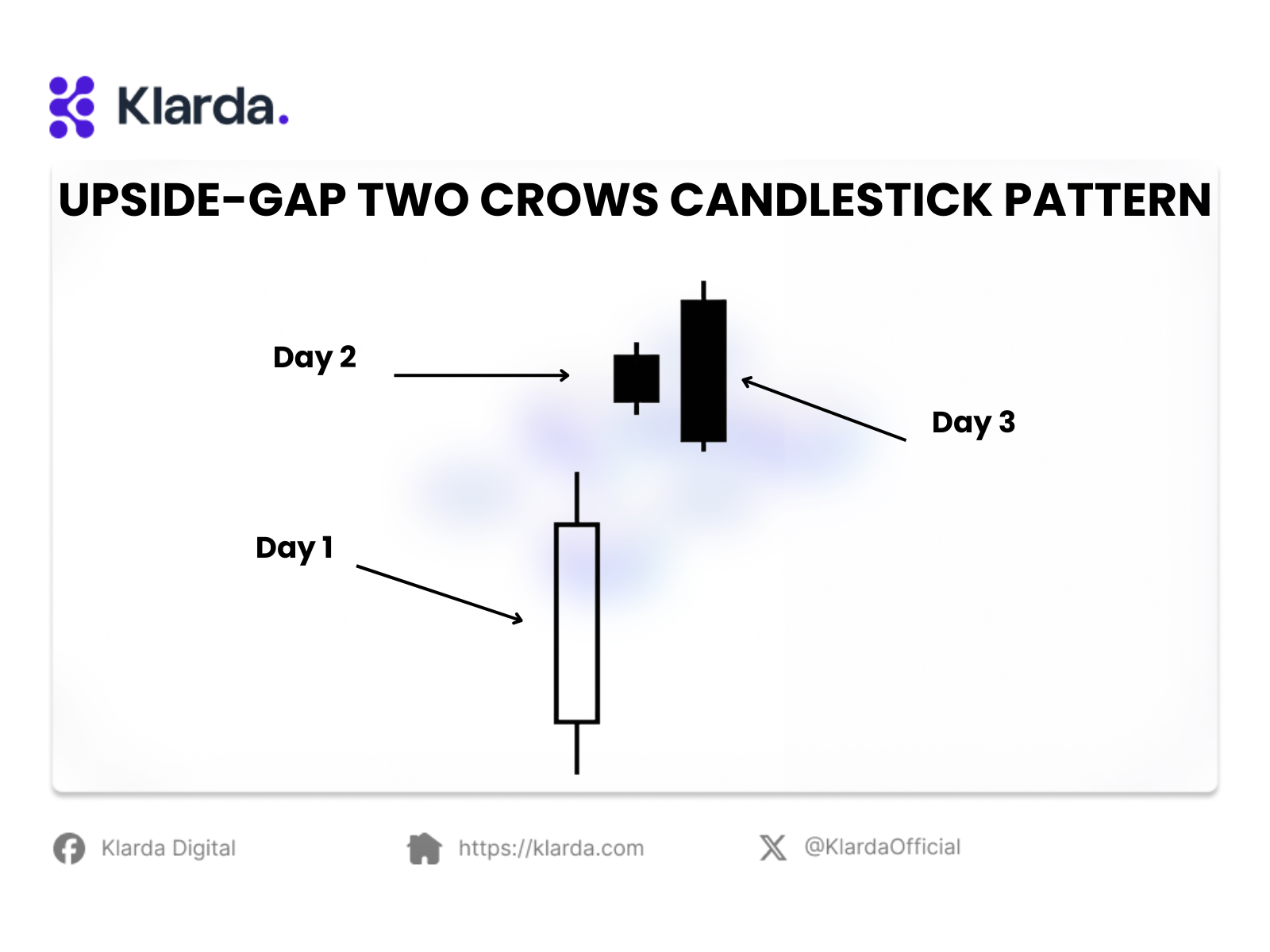 Klarda.

UPSIDE-GAP TWO CROWS CANDLESTICK PATTERN

Day 2

Day 3

Day 1

Klarda Digital

https://klarda.com

@KlardaOfficial